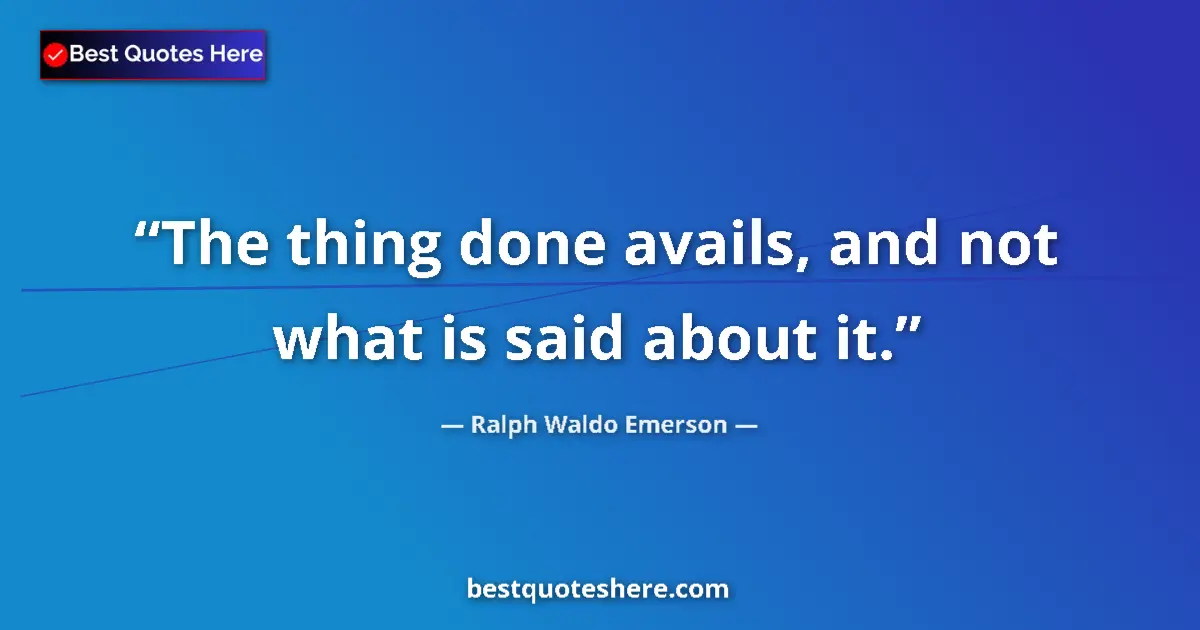 Best Quotes Here

“The thing done avails, and not what is said about it.”

— Ralph Waldo Emerson —

bestquoteshere.com